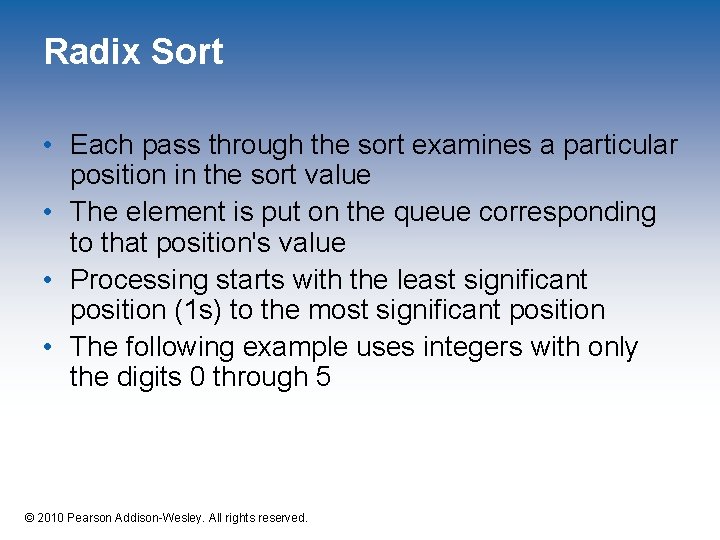 Radix Sort

• Each pass through the sort examines a particular position in the sort value
• The element is put on the queue corresponding to that position's value
• Processing starts with the least significant position (1s) to the most significant position
• The following example uses integers with only the digits 0 through 5

© 2010 Pearson Addison-Wesley. All rights reserved.